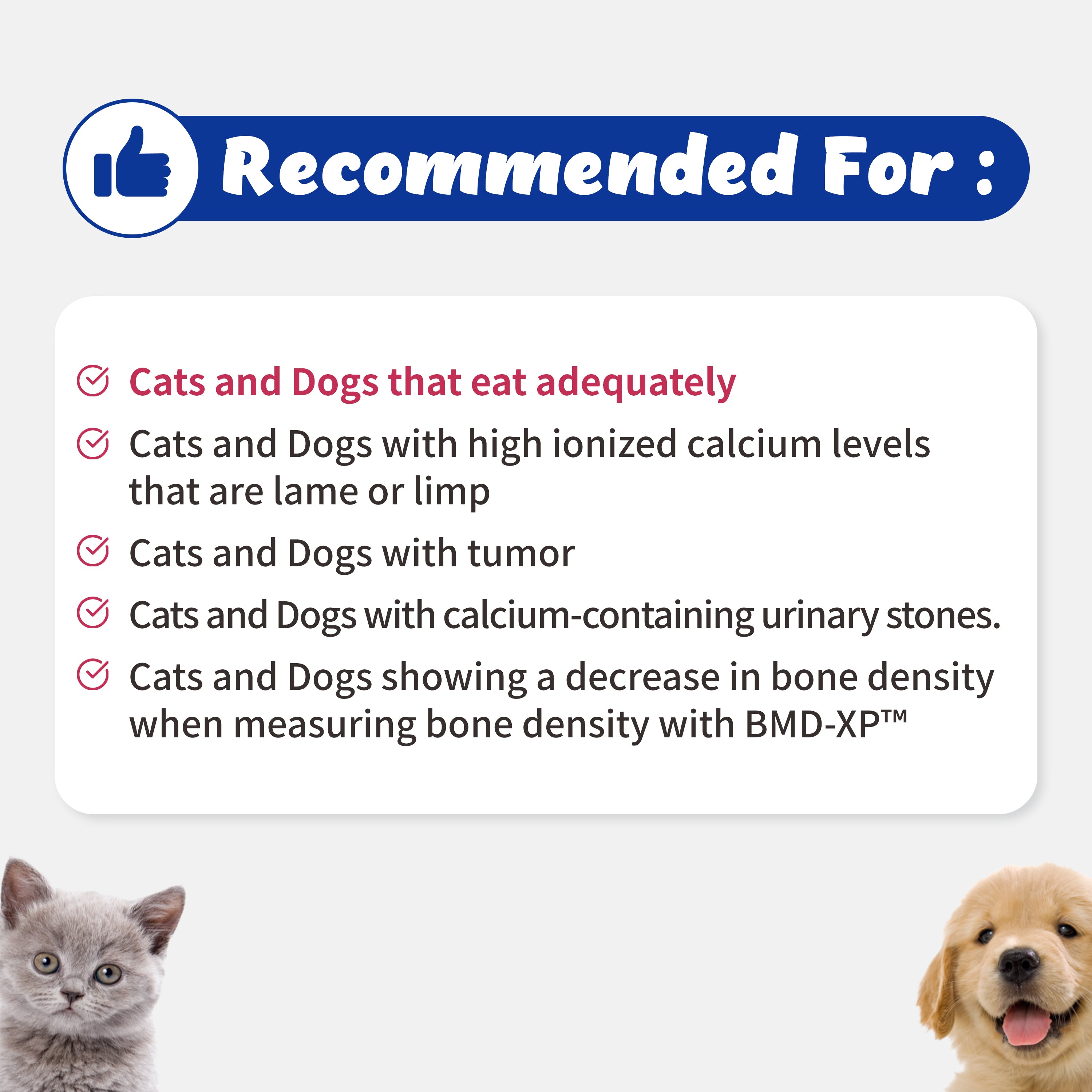 Recommended For :

Cats and Dogs that eat adequately

Cats and Dogs with high ionized calcium levels that are lame or limp

Cats and Dogs with tumor

Cats and Dogs with calcium-containing urinary stones.

Cats and Dogs showing a decrease in bone density when measuring bone density with BMD-XP™